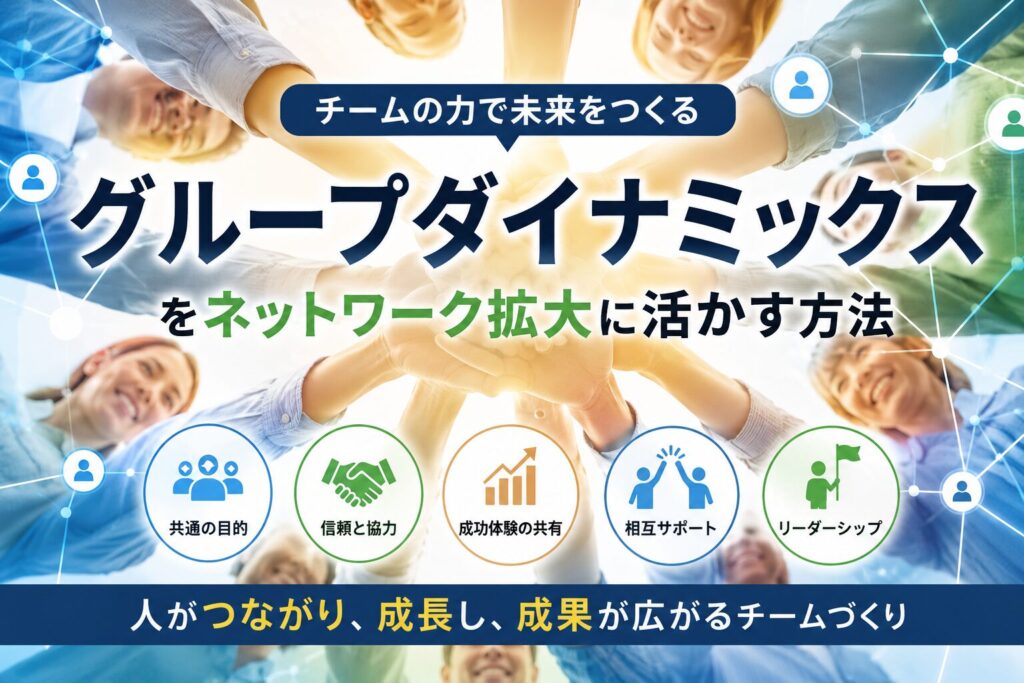 チームの力で未来をつくる

グループダイナミックス

をネットワーク拡大に活かす方法

共通の目的

信頼と協力

成功体験の共有

相互サポート

リーダーシップ

人がつながり、成長し、成果が広がるチームづくり